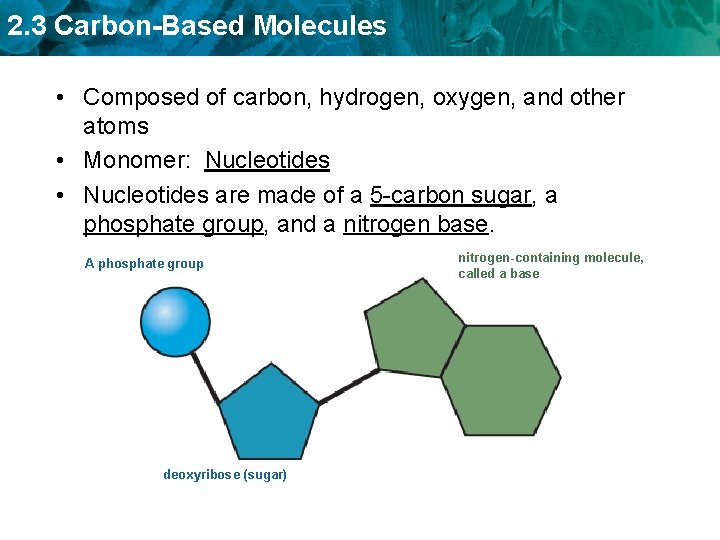 2.3 Carbon-Based Molecules

• Composed of carbon, hydrogen, oxygen, and other atoms

• Monomer: Nucleotides

• Nucleotides are made of a 5-carbon sugar, a phosphate group, and a nitrogen base.

A phosphate group

nitrogen-containing molecule, called a base

deoxyribose (sugar)